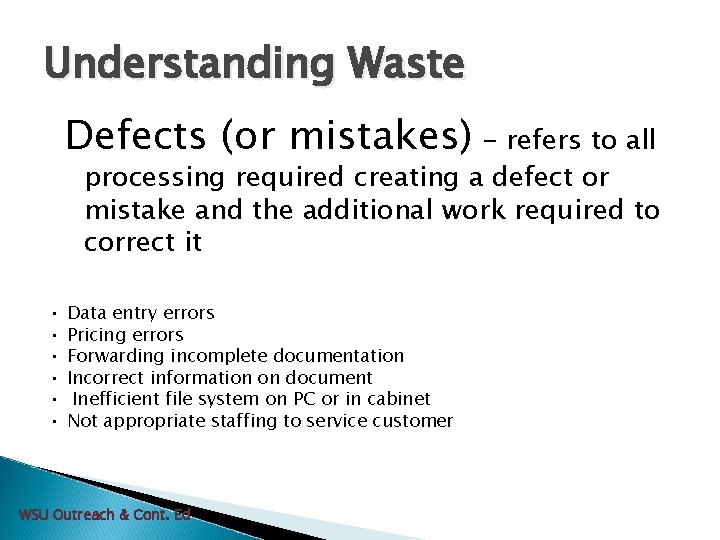 Understanding Waste

Defects (or mistakes) – refers to all processing required creating a defect or mistake and the additional work required to correct it

• Data entry errors
• Pricing errors
• Forwarding incomplete documentation
• Incorrect information on document
• Inefficient file system on PC or in cabinet
• Not appropriate staffing to service customer

WSU Outreach & Cont. Ed